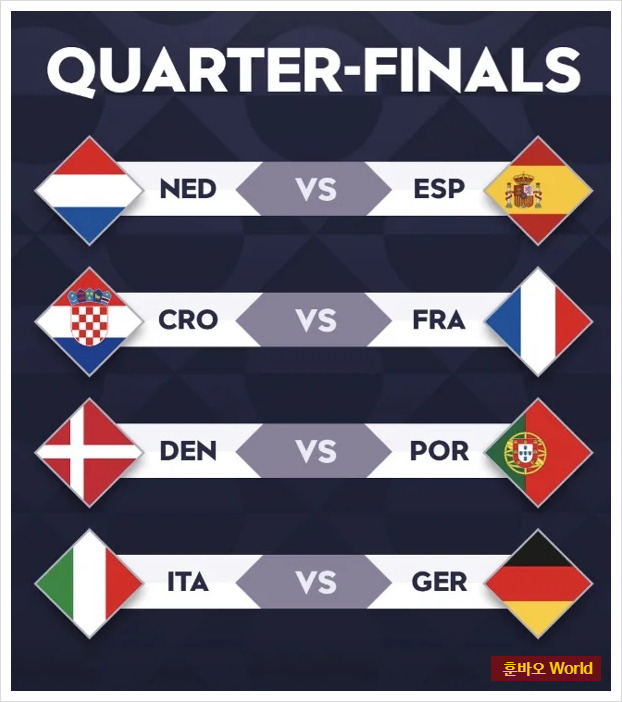 QUARTER-FINALS

NED VS ESP

CRO VS FRA

DEN VS POR

ITA VS GER

훈바오 World